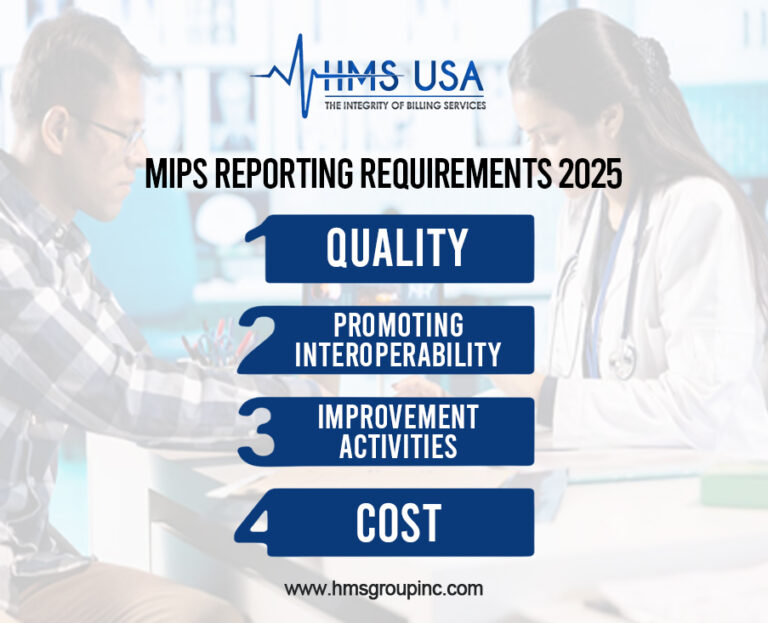 HMS USA
THE INTEGRITY OF BILLING SERVICES

MIPS REPORTING REQUIREMENTS 2025

1 QUALITY

2 PROMOTING INTEROPERABILITY

3 IMPROVEMENT ACTIVITIES

4 COST

www.hmsgroupinc.com